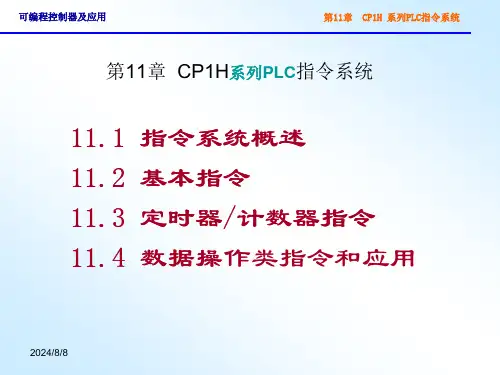 可编程控制器及应用

第11章 CP1H 系列PLC指令系统

第11章 CP1H系列PLC指令系统

11.1 指令系统概述

11.2 基本指令

11.3 定时器/计数器指令

11.4 数据操作类指令和应用

2024/8/8